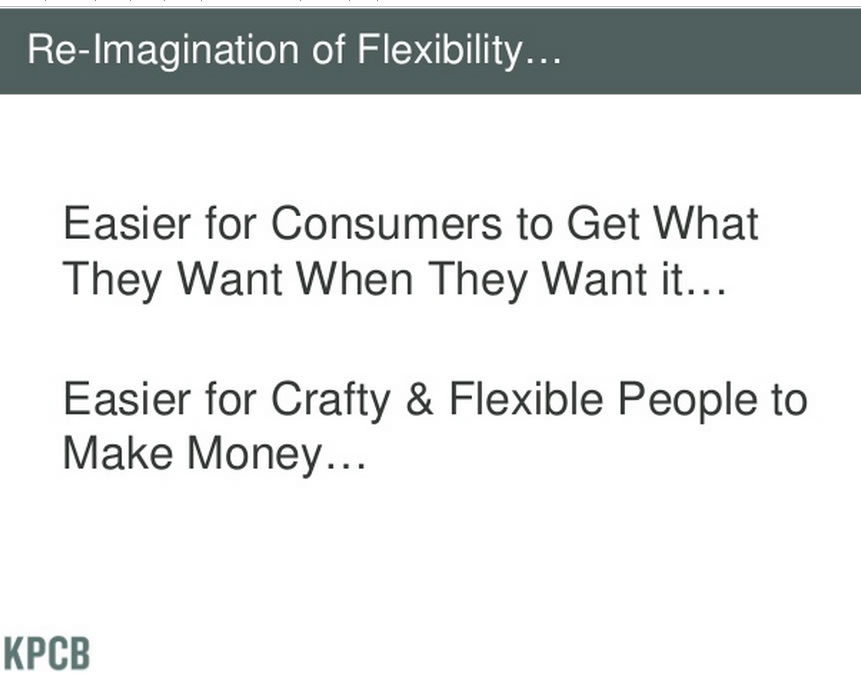 Re-Imagination of Flexibility…

Easier for Consumers to Get What They Want When They Want it…

Easier for Crafty & Flexible People to Make Money…

KPCB